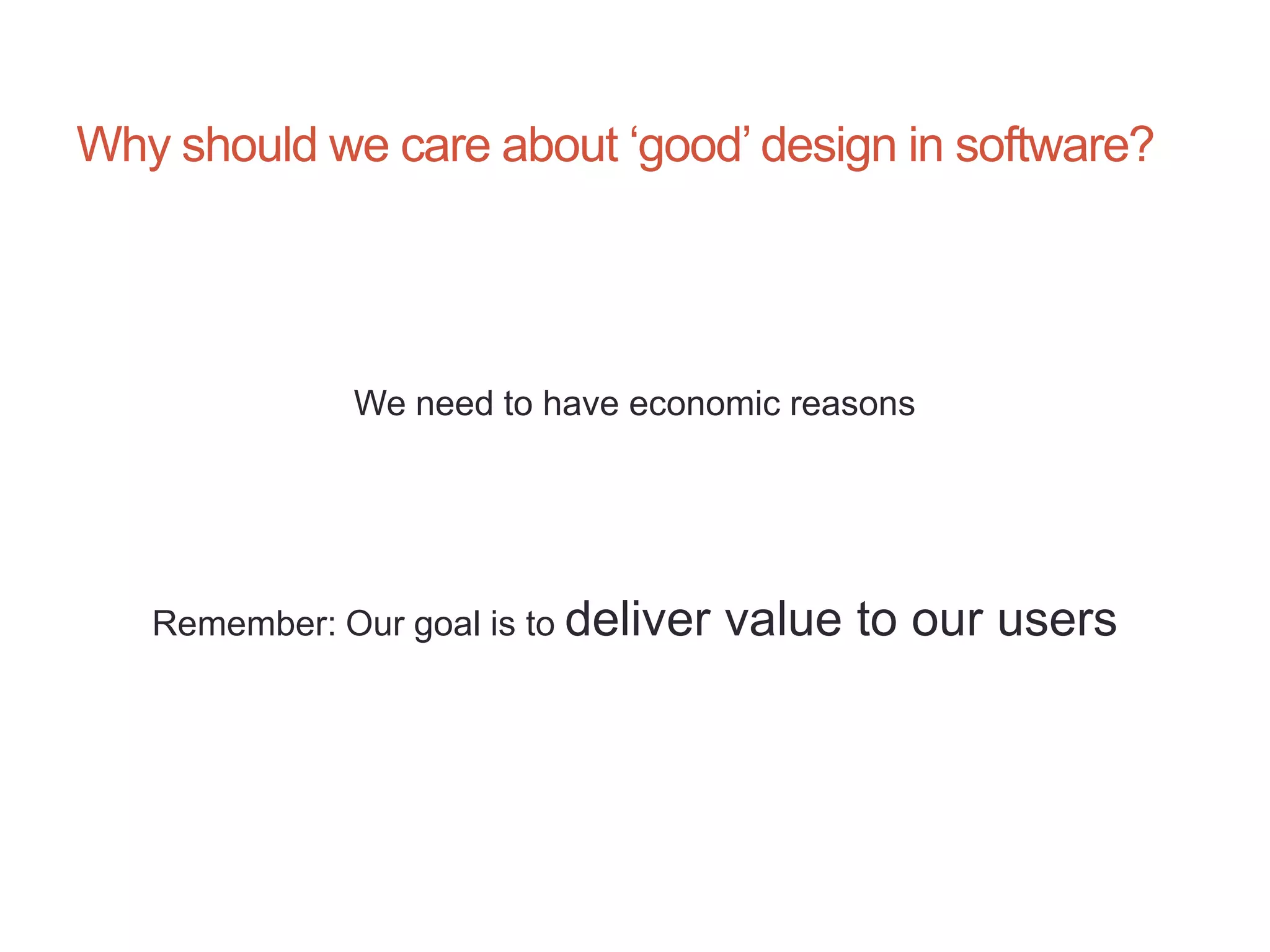 Why should we care about ‘good’ design in software?

We need to have economic reasons

Remember: Our goal is to deliver value to our users